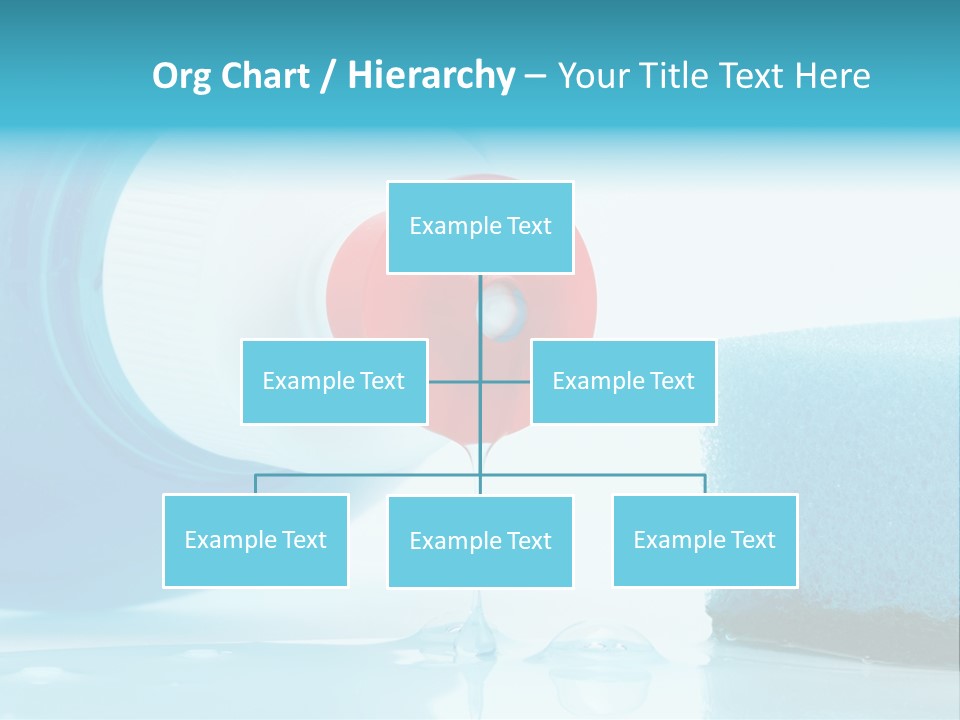 Org Chart / Hierarchy – Your Title Text Here

Example Text

Example Text

Example Text

Example Text

Example Text

Example Text